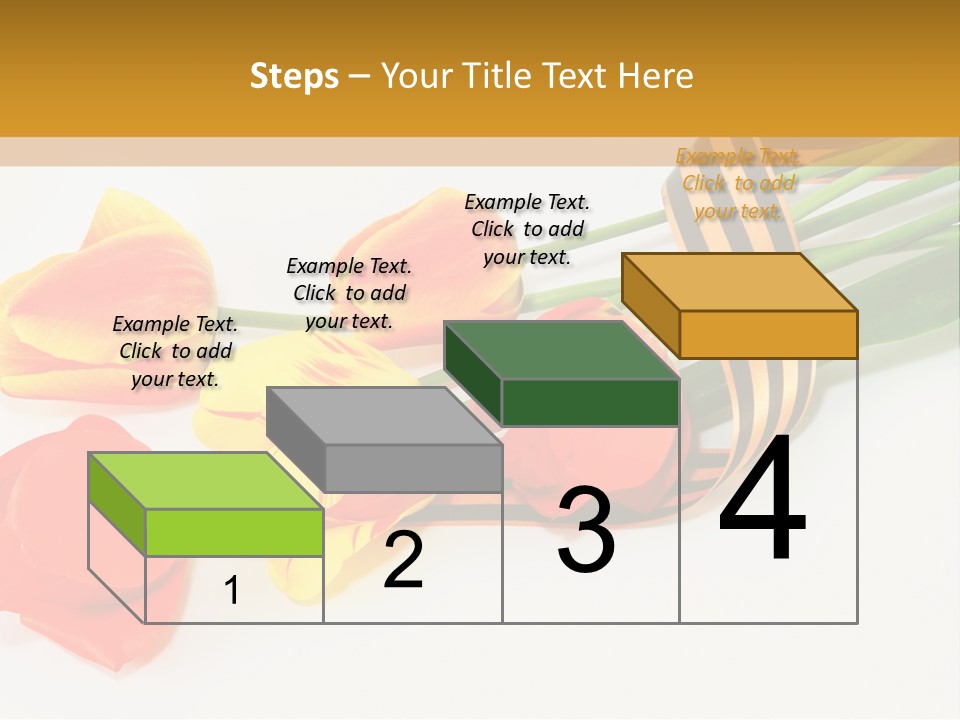 Steps – Your Title Text Here

Example Text. Click to add your text.

Example Text. Click to add your text.

Example Text. Click to add your text.

Example Text. Click to add your text.

1

2

3

4